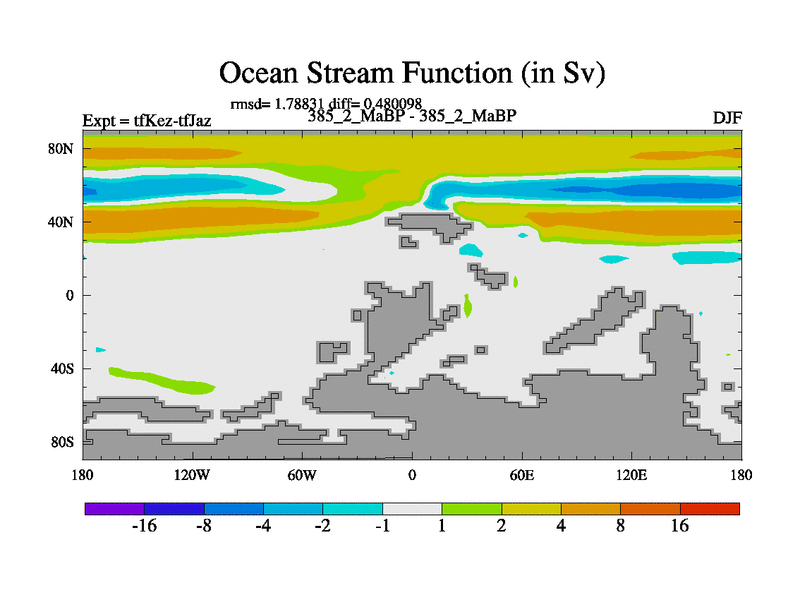 Ocean Stream Function (in Sv)

rmsd= 1.78831 diff= 0.480098

Expt = tfKez-tfJaz

385_2_MaBP - 385_2_MaBP

DJF

80N
40N
0
40S
80S

180
120W
60W
0
60E
120E
180

-16
-8
-4
-2
-1
1
2
4
8
16